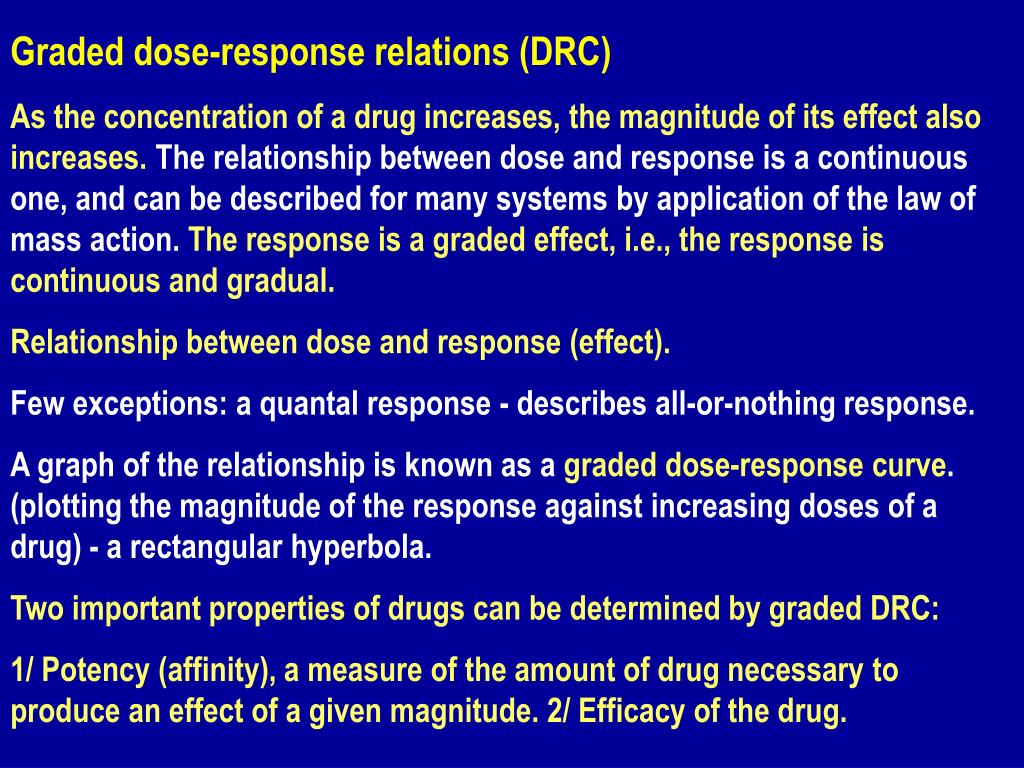 Graded dose-response relations (DRC)

As the concentration of a drug increases, the magnitude of its effect also increases. The relationship between dose and response is a continuous one, and can be described for many systems by application of the law of mass action. The response is a graded effect, i.e., the response is continuous and gradual.

Relationship between dose and response (effect).

Few exceptions: a quantal response - describes all-or-nothing response.

A graph of the relationship is known as a graded dose-response curve. (plotting the magnitude of the response against increasing doses of a drug) - a rectangular hyperbola.

Two important properties of drugs can be determined by graded DRC:

1/ Potency (affinity), a measure of the amount of drug necessary to produce an effect of a given magnitude. 2/ Efficacy of the drug.